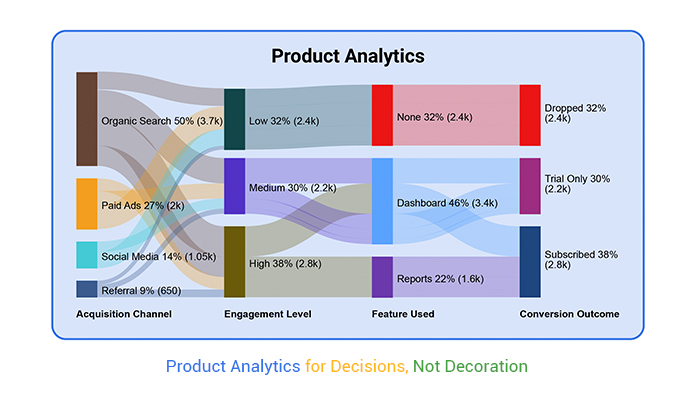 Product Analytics

Organic Search 50% (3.7k)

Paid Ads 27% (2k)

Social Media 14% (1.05k)

Referral 9% (650)

Low 32% (2.4k)

Medium 30% (2.2k)

High 38% (2.8k)

None 32% (2.4k)

Dashboard 46% (3.4k)

Reports 22% (1.6k)

Dropped 32% (2.4k)

Trial Only 30% (2.2k)

Subscribed 38% (2.8k)

Acquisition Channel

Engagement Level

Feature Used

Conversion Outcome

Product Analytics for Decisions, Not Decoration